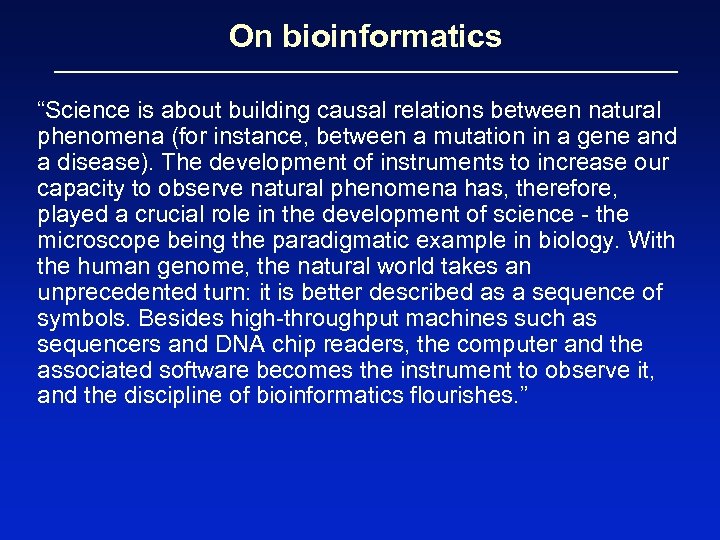 On bioinformatics

“Science is about building causal relations between natural phenomena (for instance, between a mutation in a gene and a disease). The development of instruments to increase our capacity to observe natural phenomena has, therefore, played a crucial role in the development of science - the microscope being the paradigmatic example in biology. With the human genome, the natural world takes an unprecedented turn: it is better described as a sequence of symbols. Besides high-throughput machines such as sequencers and DNA chip readers, the computer and the associated software becomes the instrument to observe it, and the discipline of bioinformatics flourishes.”